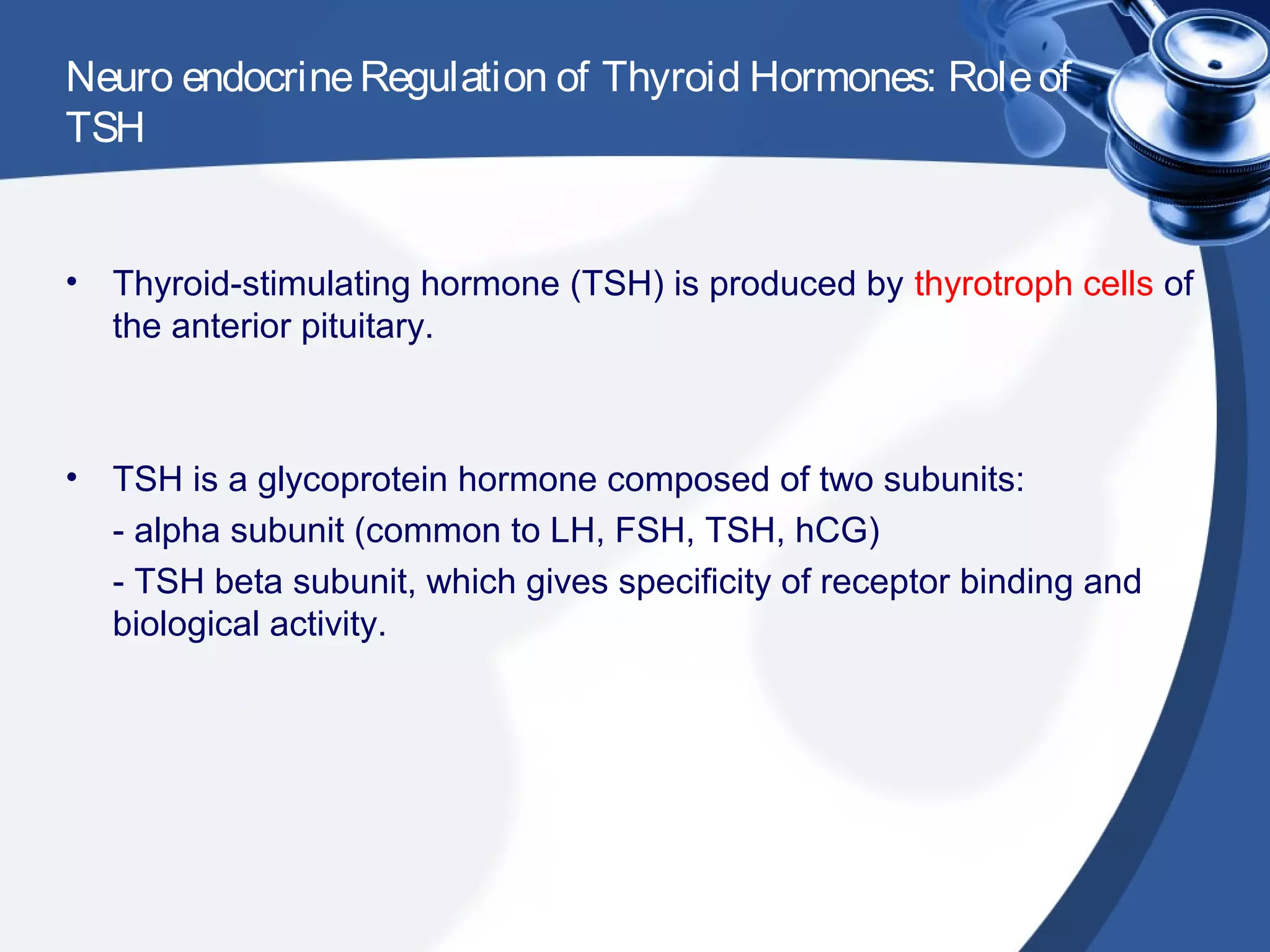 Neuro endocrine Regulation of Thyroid Hormones: Role of TSH

• Thyroid-stimulating hormone (TSH) is produced by thyrotroph cells of the anterior pituitary.

• TSH is a glycoprotein hormone composed of two subunits:
- alpha subunit (common to LH, FSH, TSH, hCG)
- TSH beta subunit, which gives specificity of receptor binding and biological activity.